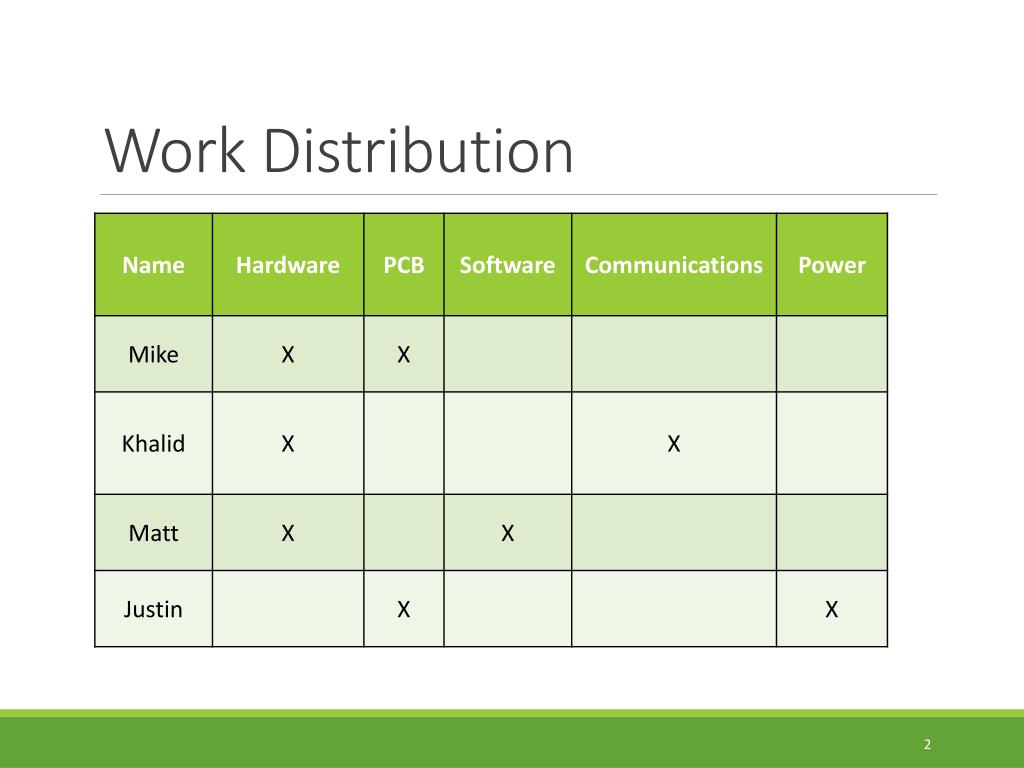 Work Distribution

| Name | Hardware | PCB | Software | Communications | Power |
|---|---|---|---|---|---|
| Mike | X | X | | | |
| Khalid | X | | | X | |
| Matt | X | | X | | |
| Justin | | X | | | X |

2